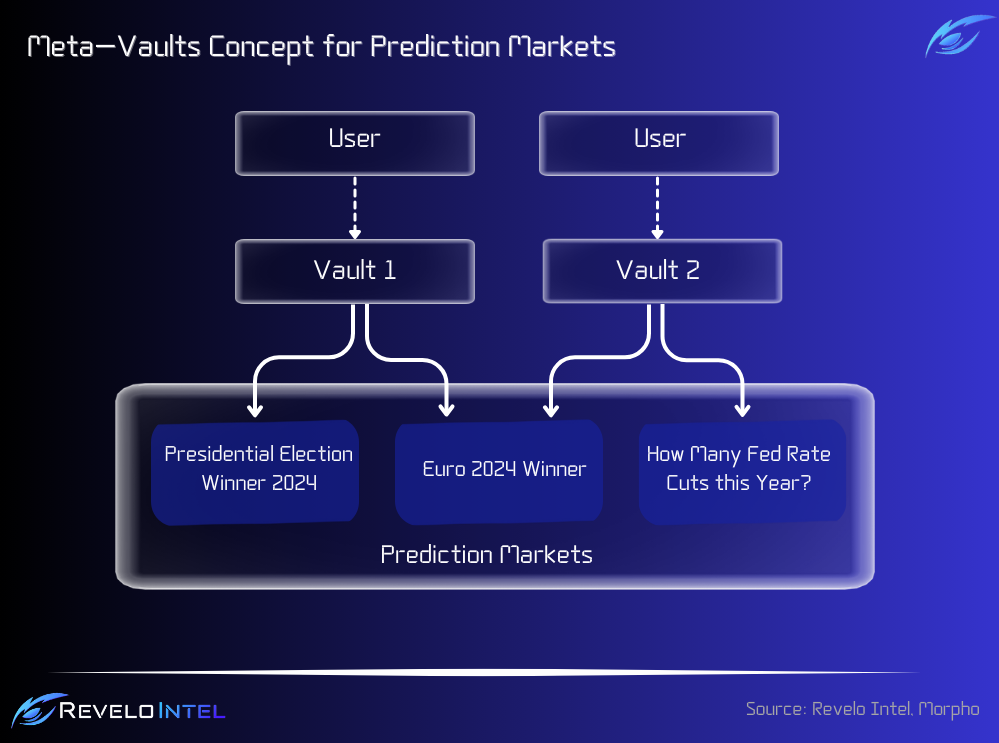 Meta-Vaults Concept for Prediction Markets

User

User

Vault 1

Vault 2

Presidential Election Winner 2024

Euro 2024 Winner

How Many Fed Rate Cuts this Year?

Prediction Markets

REVELO INTEL

Source: Revelo Intel, Morpho